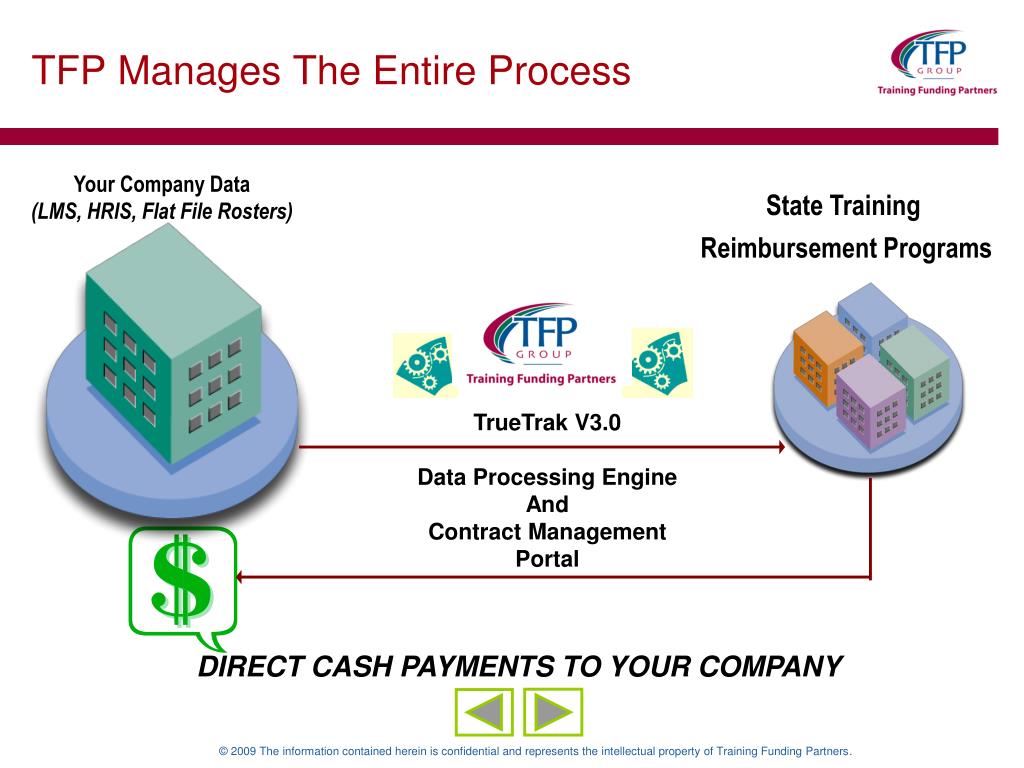 TFP Manages The Entire Process

TFP GROUP
Training Funding Partners

Your Company Data
(LMS, HRIS, Flat File Rosters)

State Training
Reimbursement Programs

TFP GROUP
Training Funding Partners

TrueTrak V3.0

Data Processing Engine
And
Contract Management
Portal

$

DIRECT CASH PAYMENTS TO YOUR COMPANY

© 2009 The information contained herein is confidential and represents the intellectual property of Training Funding Partners.